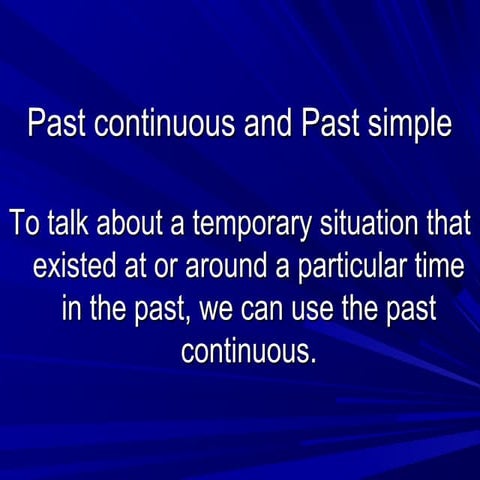 Past continuous and Past simple

To talk about a temporary situation that existed at or around a particular time in the past, we can use the past continuous.